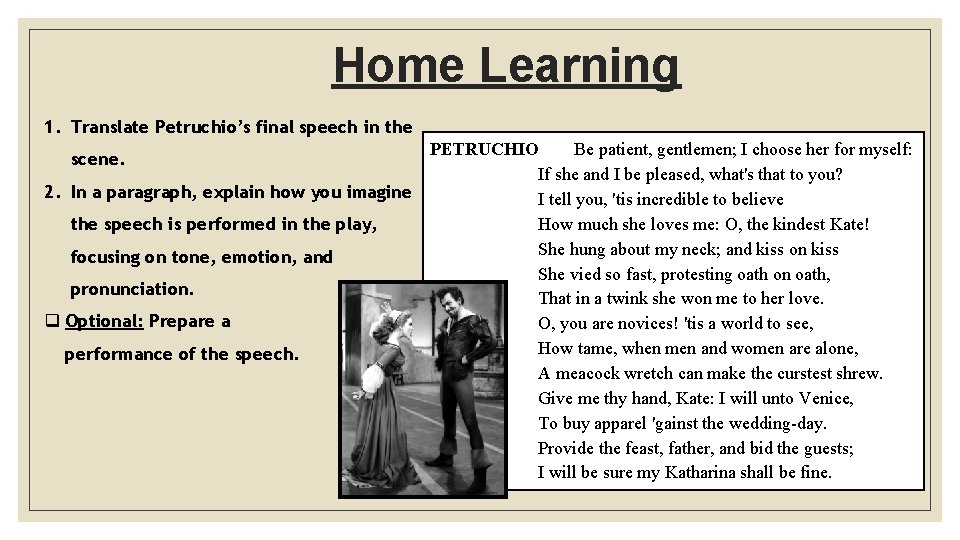 Home Learning

1. Translate Petruchio's final speech in the scene.
2. In a paragraph, explain how you imagine the speech is performed in the play, focusing on tone, emotion, and pronunciation.
❑ Optional: Prepare a performance of the speech.

PETRUCHIO Be patient, gentlemen; I choose her for myself:
If she and I be pleased, what's that to you?
I tell you, 'tis incredible to believe
How much she loves me: O, the kindest Kate!
She hung about my neck; and kiss on kiss
She vied so fast, protesting oath on oath,
That in a twink she won me to her love.
O, you are novices! 'tis a world to see,
How tame, when men and women are alone,
A meacock wretch can make the curstest shrew.
Give me thy hand, Kate: I will unto Venice,
To buy apparel 'gainst the wedding-day.
Provide the feast, father, and bid the guests;
I will be sure my Katharina shall be fine.